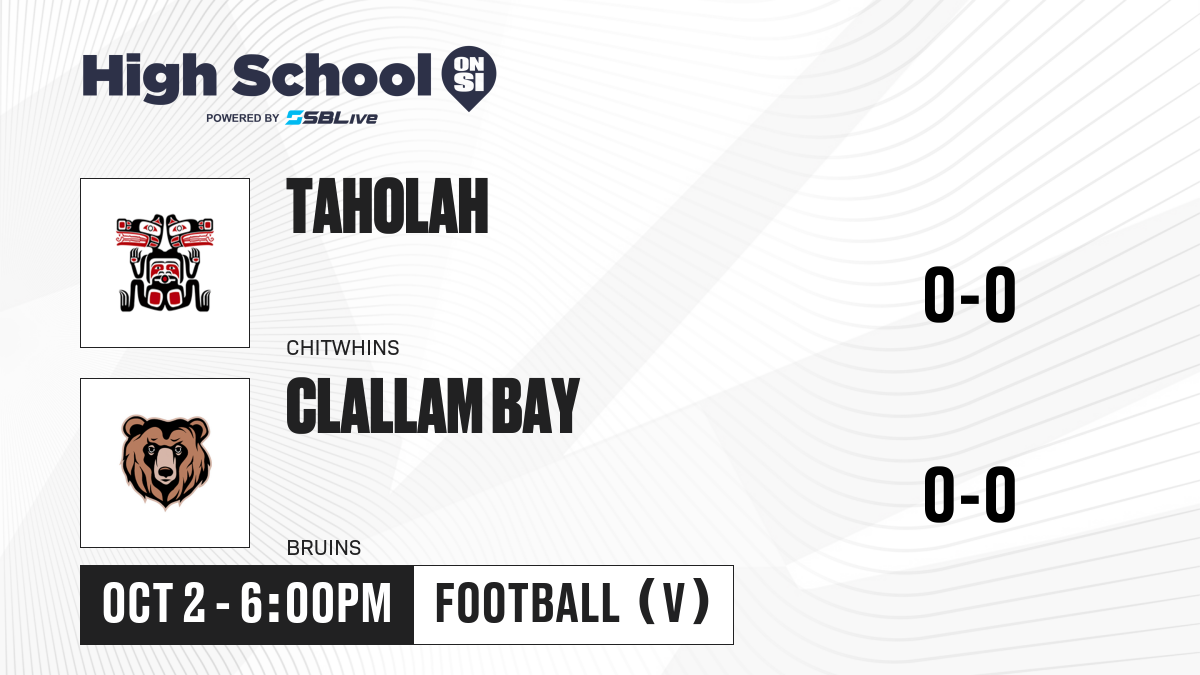 High School ON SI
POWERED BY SBLive

TAHOLAH
CHITWHINS
0-0

CLALLAM BAY
BRUINS
0-0

OCT 2 - 6:00PM
FOOTBALL (V)